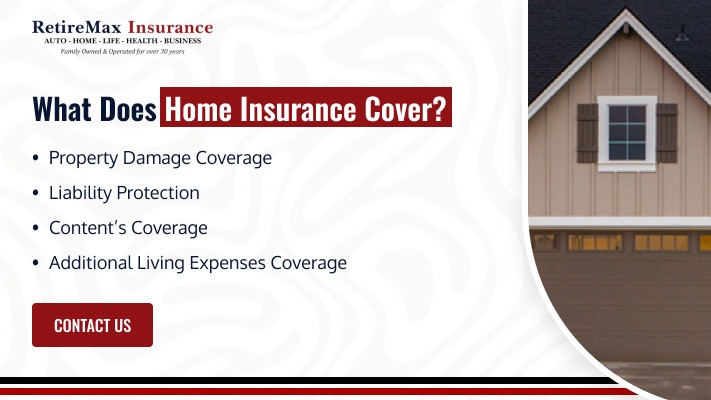 RetireMax Insurance
AUTO - HOME - LIFE - HEALTH - BUSINESS
Family Owned & Operated for over 30 years

What Does Home Insurance Cover?

• Property Damage Coverage
• Liability Protection
• Content's Coverage
• Additional Living Expenses Coverage

CONTACT US